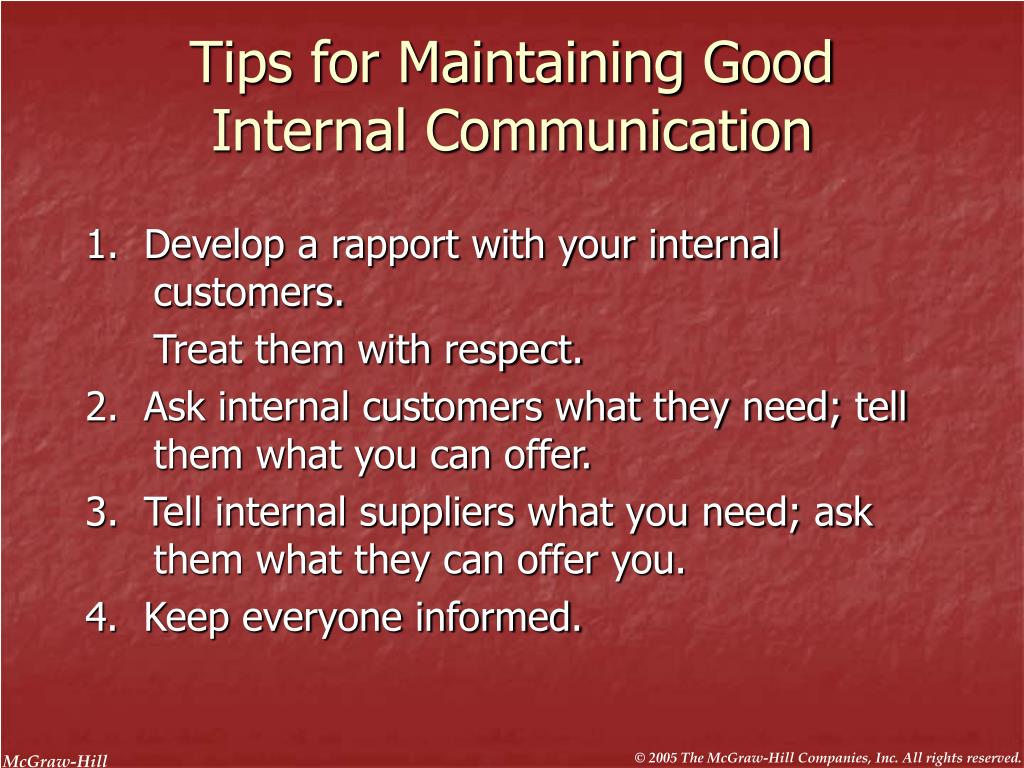 Tips for Maintaining Good Internal Communication

1. Develop a rapport with your internal customers.

Treat them with respect.

2. Ask internal customers what they need; tell them what you can offer.

3. Tell internal suppliers what you need; ask them what they can offer you.

4. Keep everyone informed.

McGraw-Hill

© 2005 The McGraw-Hill Companies, Inc. All rights reserved.